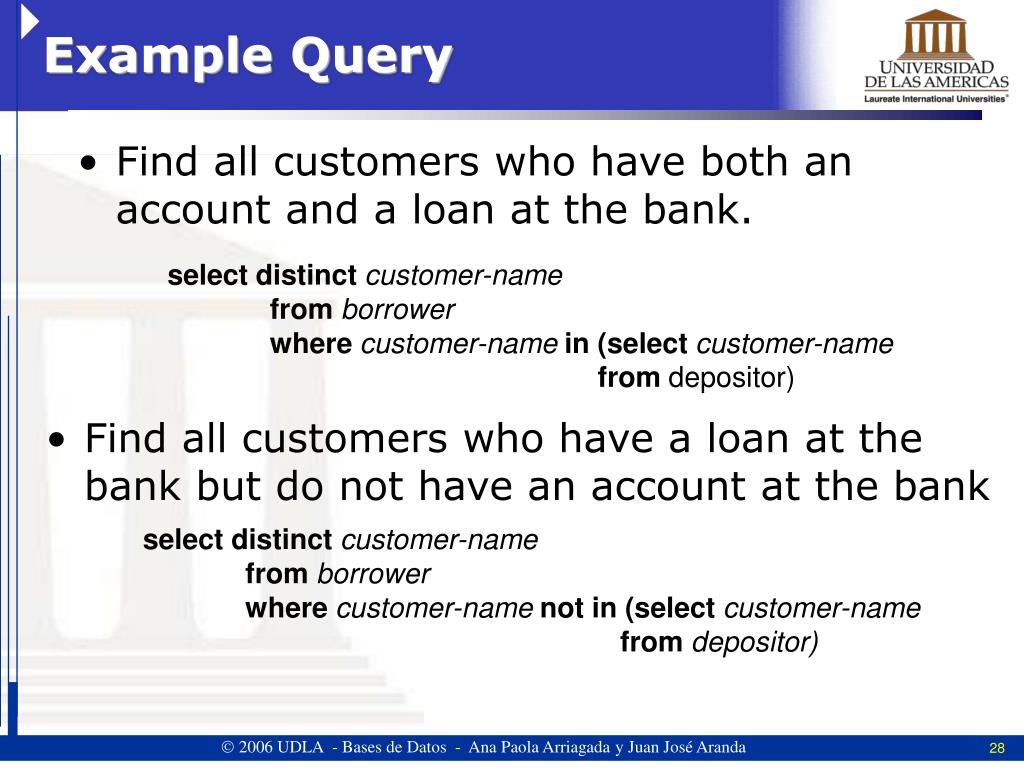 Example Query

UNIVERSIDAD DE LAS AMERICAS
Laureate International Universities®

• Find all customers who have both an account and a loan at the bank.

select distinct customer-name
from borrower
where customer-name in (select customer-name
from depositor)

• Find all customers who have a loan at the bank but do not have an account at the bank

select distinct customer-name
from borrower
where customer-name not in (select customer-name
from depositor)

© 2006 UDLA - Bases de Datos - Ana Paola Arriagada y Juan José Aranda

28